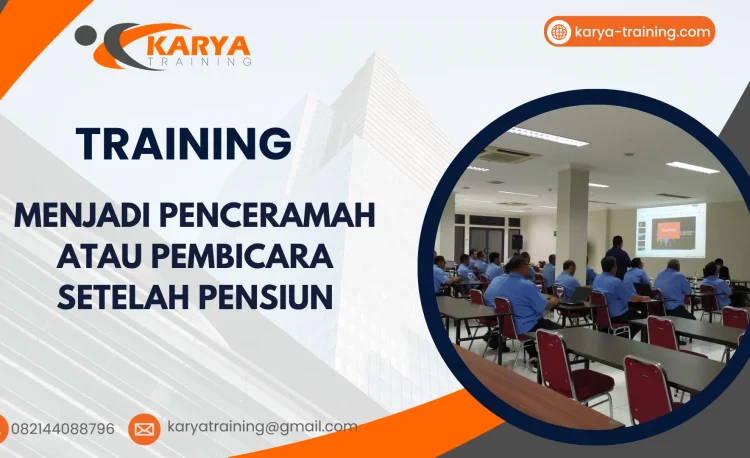 KARYA
TRAINING

karya-training.com

TRAINING

MENJADI PENCERAMAH ATAU PEMBICARA SETELAH PENSIUN

082144088796

karyatraining@gmail.com